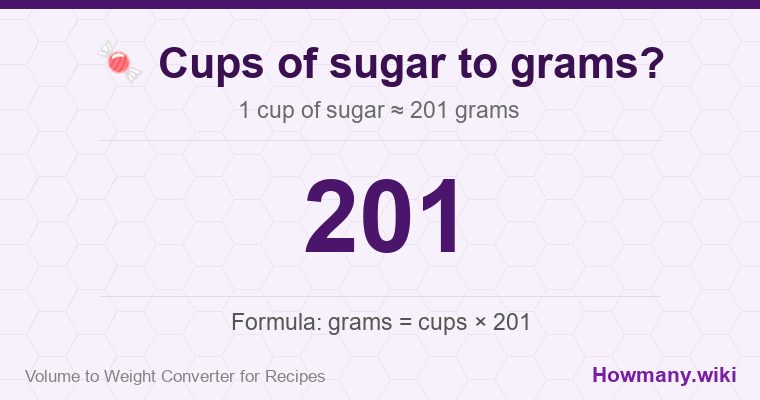 Cups of sugar to grams?

1 cup of sugar ≈ 201 grams

201

Formula: grams = cups × 201

Volume to Weight Converter for Recipes

Howmany.wiki